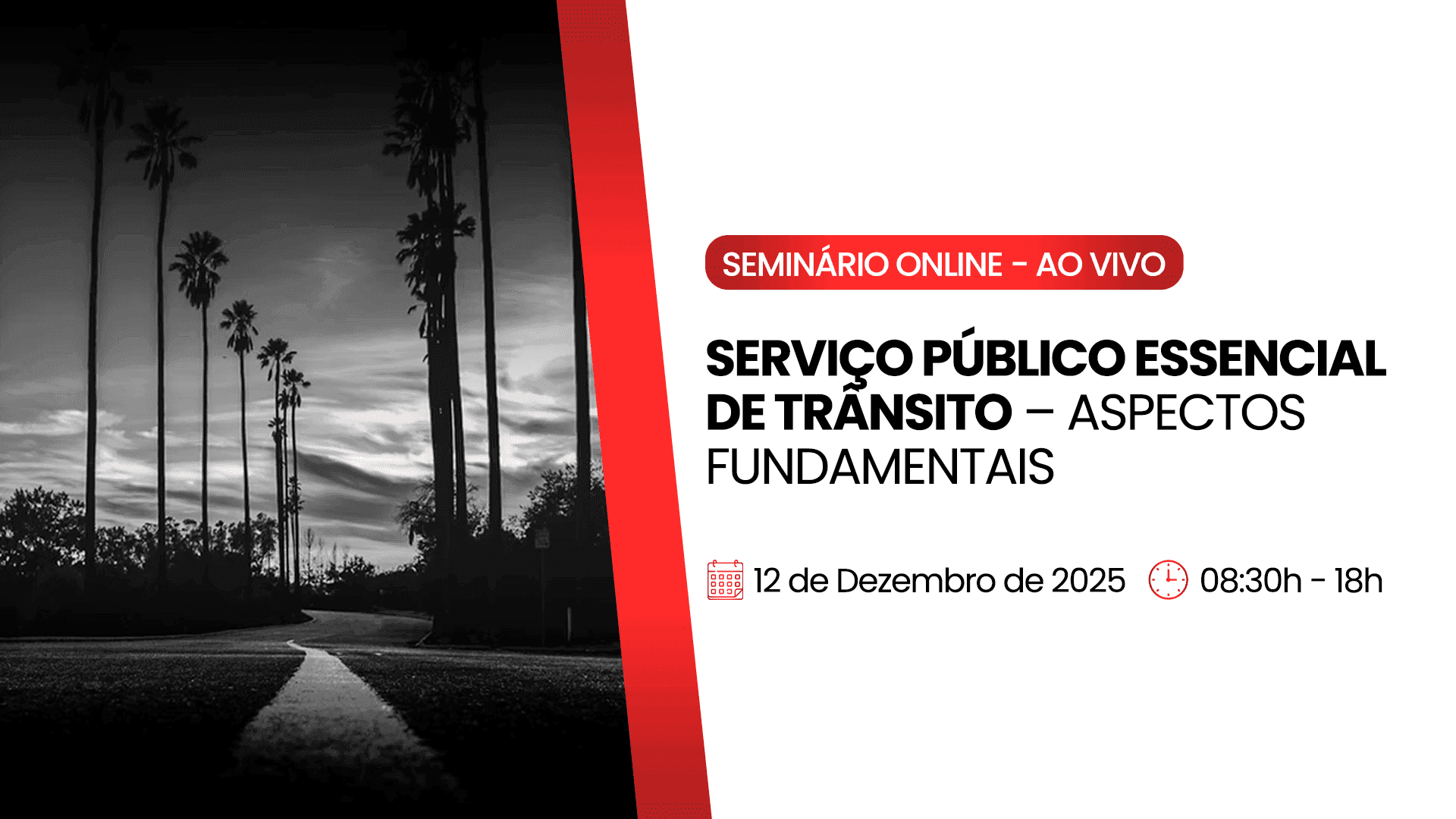 SEMINÁRIO ONLINE - AO VIVO

SERVIÇO PÚBLICO ESSENCIAL DE TRÂNSITO – ASPECTOS FUNDAMENTAIS

12 de Dezembro de 2025 08:30h - 18h